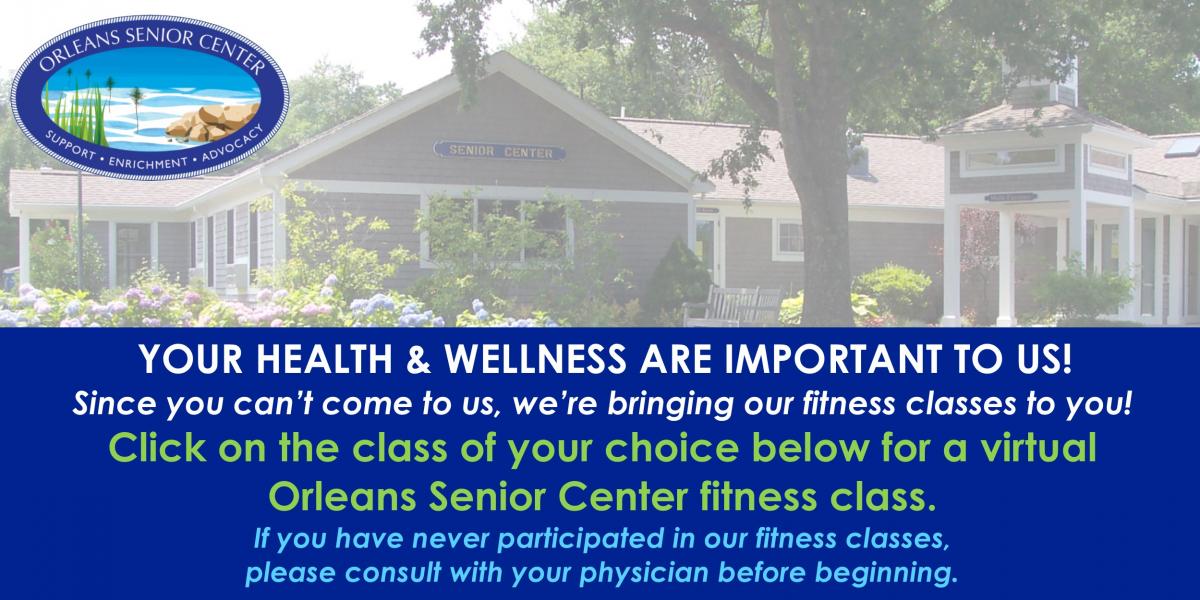 ORLEANS SENIOR CENTER
SUPPORT • ENRICHMENT • ADVOCACY

SENIOR CENTER

YOUR HEALTH & WELLNESS ARE IMPORTANT TO US!

Since you can't come to us, we're bringing our fitness classes to you!

Click on the class of your choice below for a virtual Orleans Senior Center fitness class.

If you have never participated in our fitness classes, please consult with your physician before beginning.